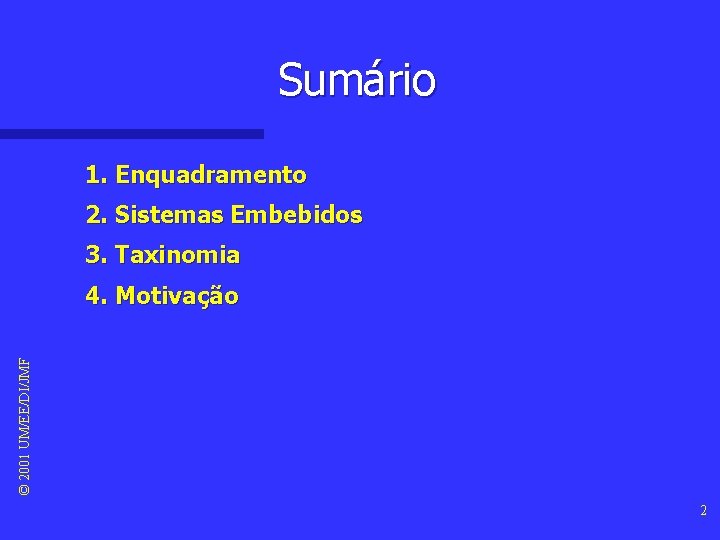 Sumário

1. Enquadramento
2. Sistemas Embebidos
3. Taxinomia
4. Motivação

© 2001 UM/EE/DI/JMF

2